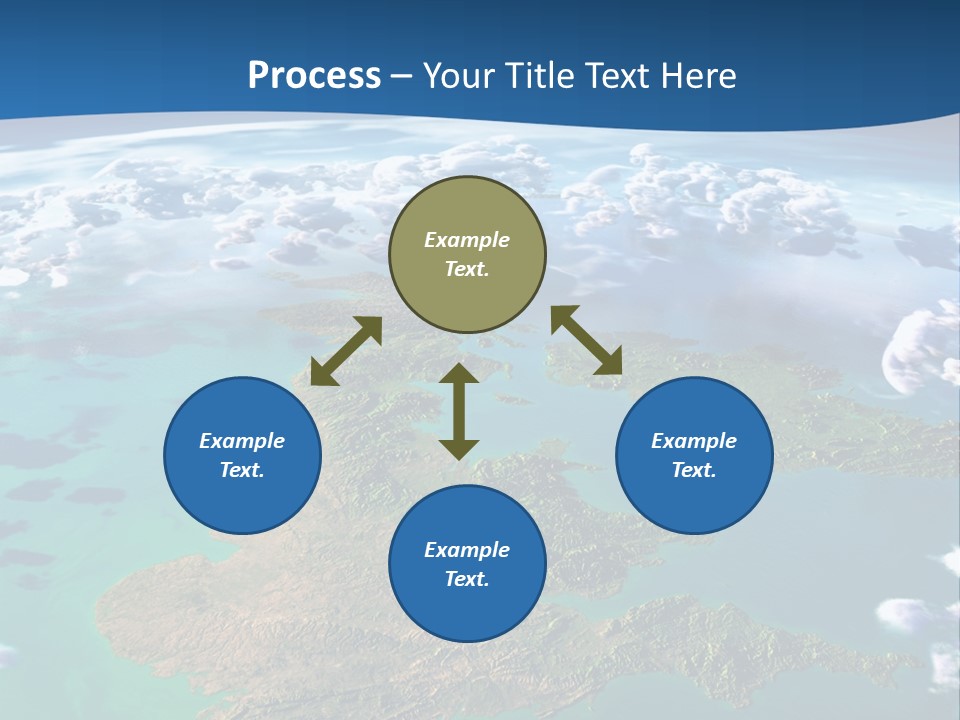 Process – Your Title Text Here

Example Text.

Example Text.

Example Text.

Example Text.